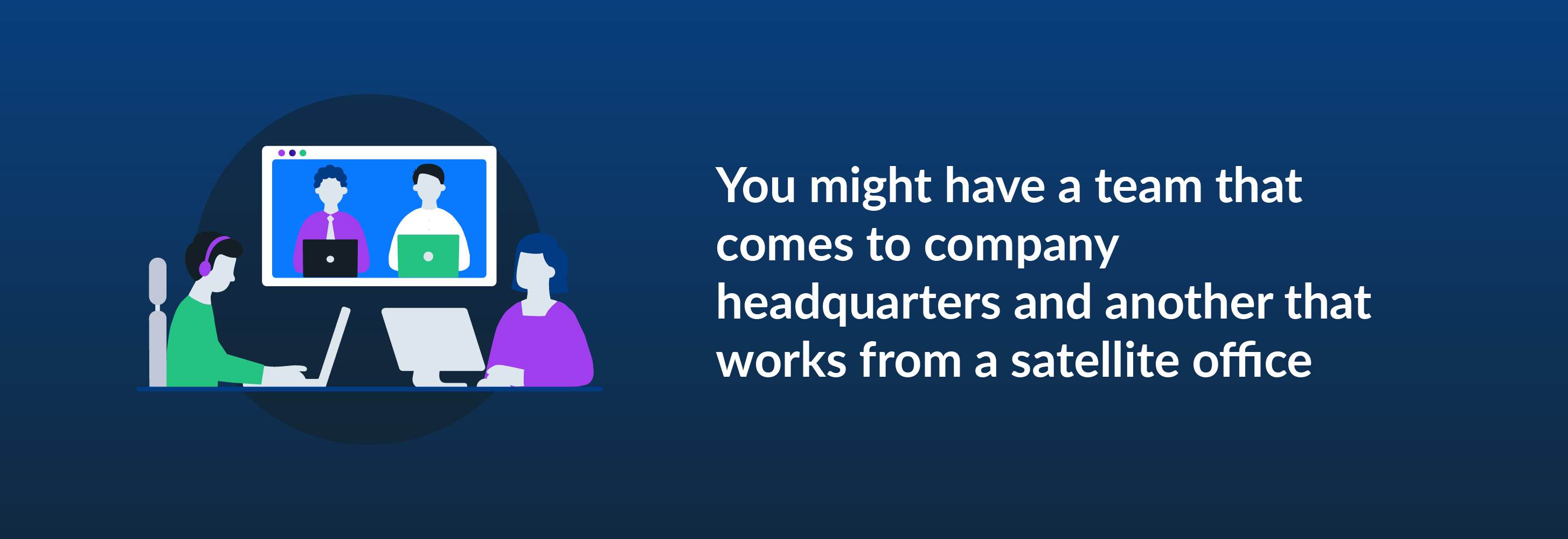 You might have a team that comes to company headquarters and another that works from a satellite office